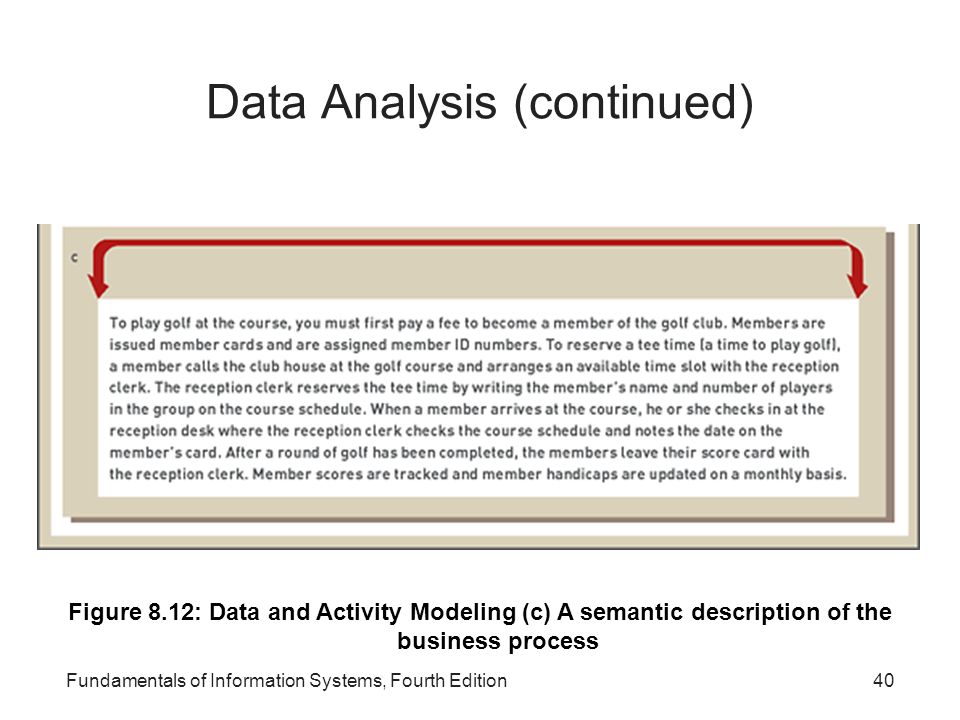 Data Analysis (continued)

c

To play golf at the course, you must first pay a fee to become a member of the golf club. Members are issued member cards and are assigned member ID numbers. To reserve a tee time (a time to play golf), a member calls the club house at the golf course and arranges an available time slot with the reception clerk. The reception clerk reserves the tee time by writing the member's name and number of players in the group on the course schedule. When a member arrives at the course, he or she checks in at the reception desk where the reception clerk checks the course schedule and notes the date on the member's card. After a round of golf has been completed, the members leave their score card with the reception clerk. Member scores are tracked and member handicaps are updated on a monthly basis.

Figure 8.12: Data and Activity Modeling (c) A semantic description of the business process

Fundamentals of Information Systems, Fourth Edition

40